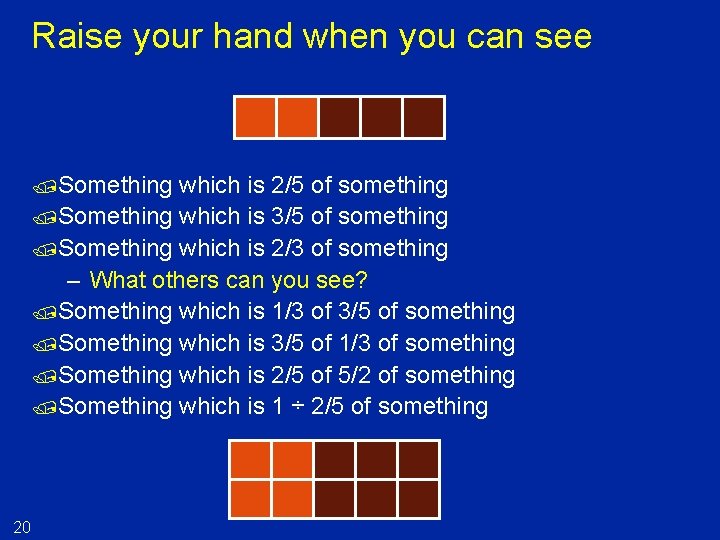 Raise your hand when you can see

Something which is 2/5 of something
Something which is 3/5 of something
Something which is 2/3 of something
– What others can you see?
Something which is 1/3 of 3/5 of something
Something which is 3/5 of 1/3 of something
Something which is 2/5 of 5/2 of something
Something which is 1 ÷ 2/5 of something

20